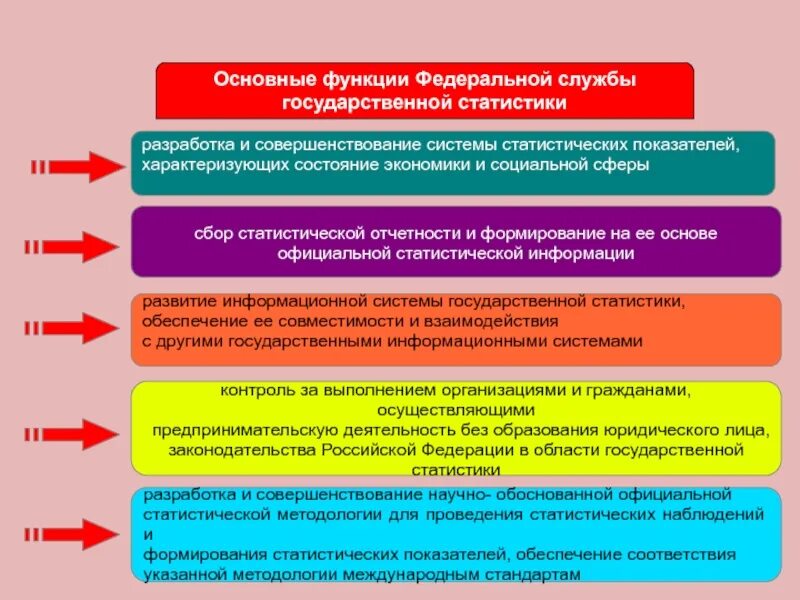 Основные функции Федеральной службы государственной статистики

разработка и совершенствование системы статистических показателей, характеризующих состояние экономики и социальной сферы

сбор статистической отчетности и формирование на ее основе официальной статистической информации

развитие информационной системы государственной статистики, обеспечение ее совместимости и взаимодействия с другими государственными информационными системами

контроль за выполнением организациями и гражданами, осуществляющими предпринимательскую деятельность без образования юридического лица, законодательства Российской Федерации в области государственной статистики

разработка и совершенствование научно- обоснованной официальной статистической методологии для проведения статистических наблюдений и формирования статистических показателей, обеспечение соответствия указанной методологии международным стандартам